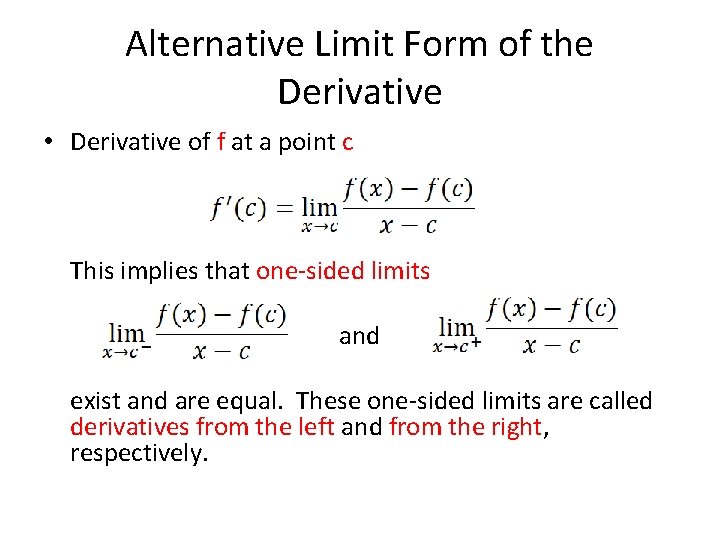 Alternative Limit Form of the Derivative

• Derivative of f at a point c

$f'(c) = \lim_{x \to c} \frac{f(x) - f(c)}{x - c}$

This implies that one-sided limits

$\lim_{x \to c^-} \frac{f(x) - f(c)}{x - c}$ and $\lim_{x \to c^+} \frac{f(x) - f(c)}{x - c}$

exist and are equal. These one-sided limits are called derivatives from the left and from the right, respectively.